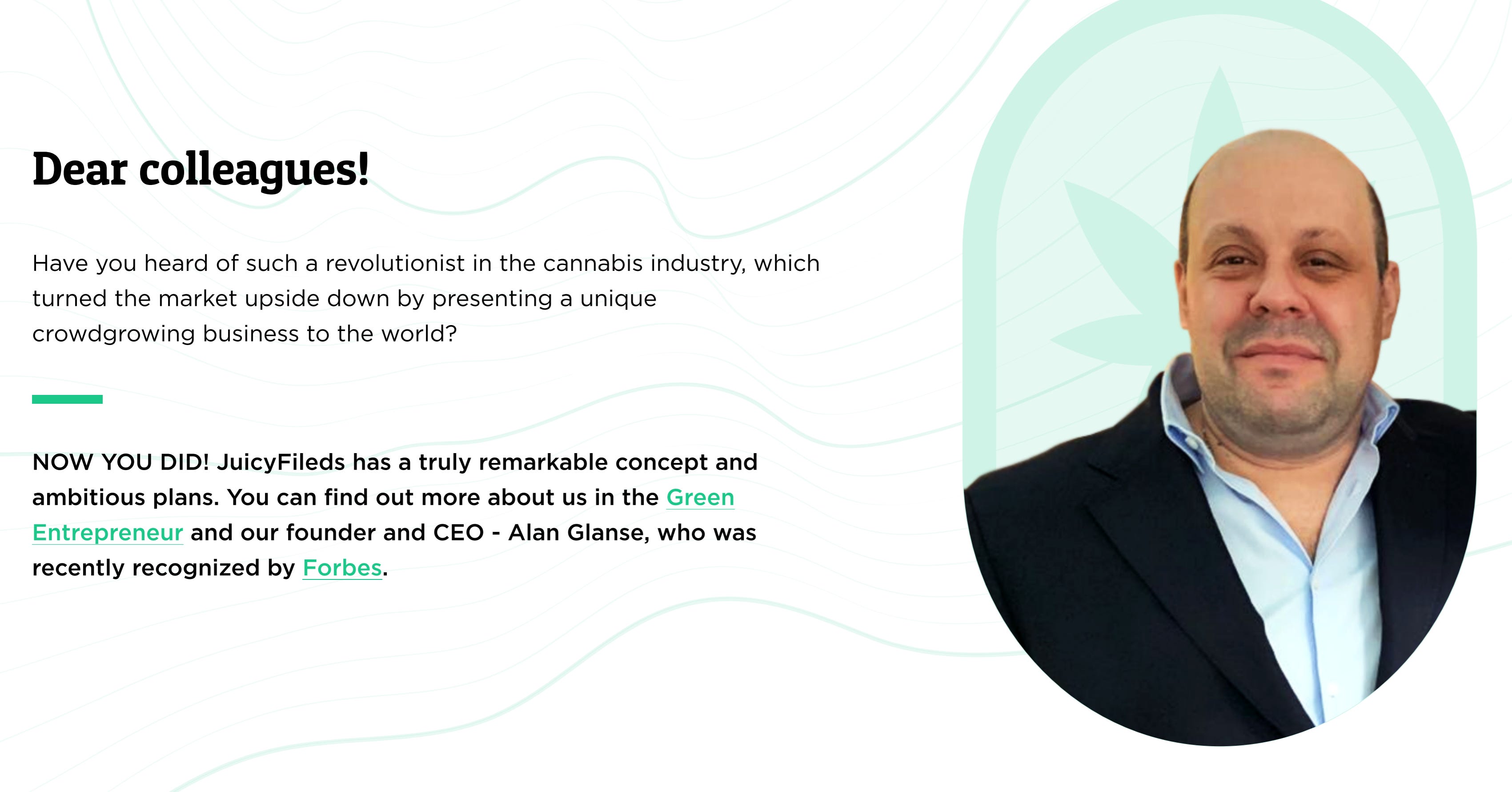 Dear colleagues!

Have you heard of such a revolutionist in the cannabis industry, which turned the market upside down by presenting a unique crowdgrowing business to the world?

NOW YOU DID! JuicyFileds has a truly remarkable concept and ambitious plans. You can find out more about us in the Green Entrepreneur and our founder and CEO - Alan Glanse, who was recently recognized by Forbes.